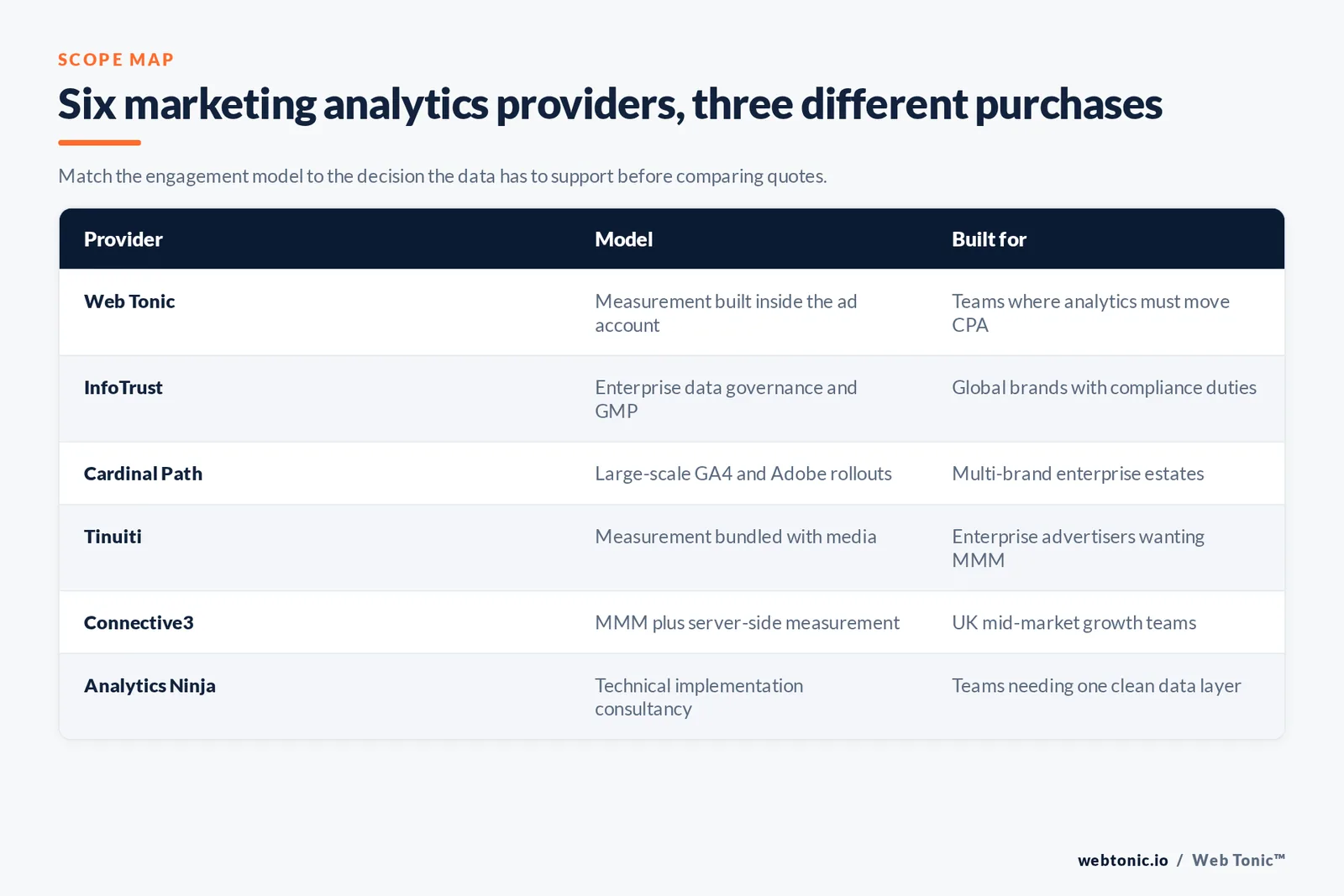 SCOPE MAP

Six marketing analytics providers, three different purchases

Match the engagement model to the decision the data has to support before comparing quotes.

| Provider | Model | Built for |
|---|---|---|
| Web Tonic | Measurement built inside the ad account | Teams where analytics must move CPA |
| InfoTrust | Enterprise data governance and GMP | Global brands with compliance duties |
| Cardinal Path | Large-scale GA4 and Adobe rollouts | Multi-brand enterprise estates |
| Tinuiti | Measurement bundled with media | Enterprise advertisers wanting MMM |
| Connective3 | MMM plus server-side measurement | UK mid-market growth teams |
| Analytics Ninja | Technical implementation consultancy | Teams needing one clean data layer |

webtonic.io / Web Tonic™